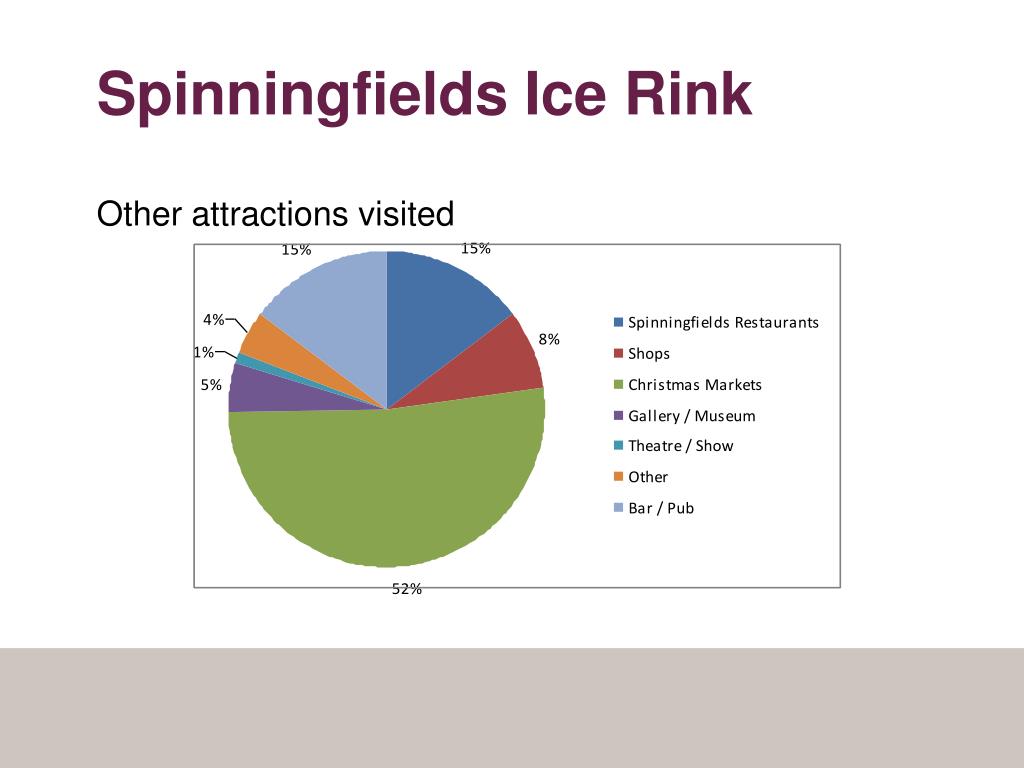 Spinningfields Ice Rink

Other attractions visited

15%
15%
4%
8%
1%
5%
52%

Spinningfields Restaurants
Shops
Christmas Markets
Gallery / Museum
Theatre / Show
Other
Bar / Pub